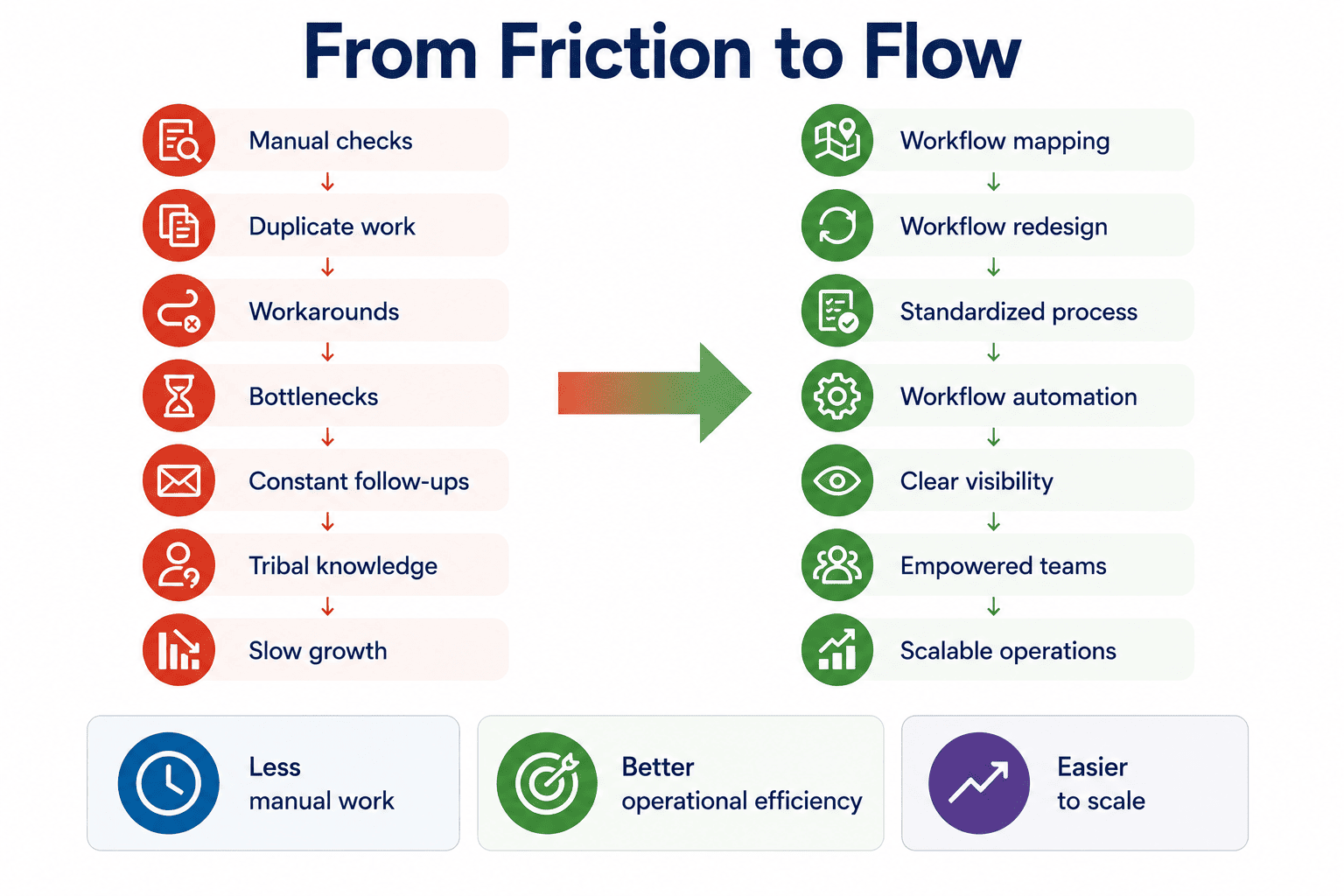 From Friction to Flow

Manual checks

Duplicate work

Workarounds

Bottlenecks

Constant follow-ups

Tribal knowledge

Slow growth

Workflow mapping

Workflow redesign

Standardized process

Workflow automation

Clear visibility

Empowered teams

Scalable operations

Less manual work

Better operational efficiency

Easier to scale